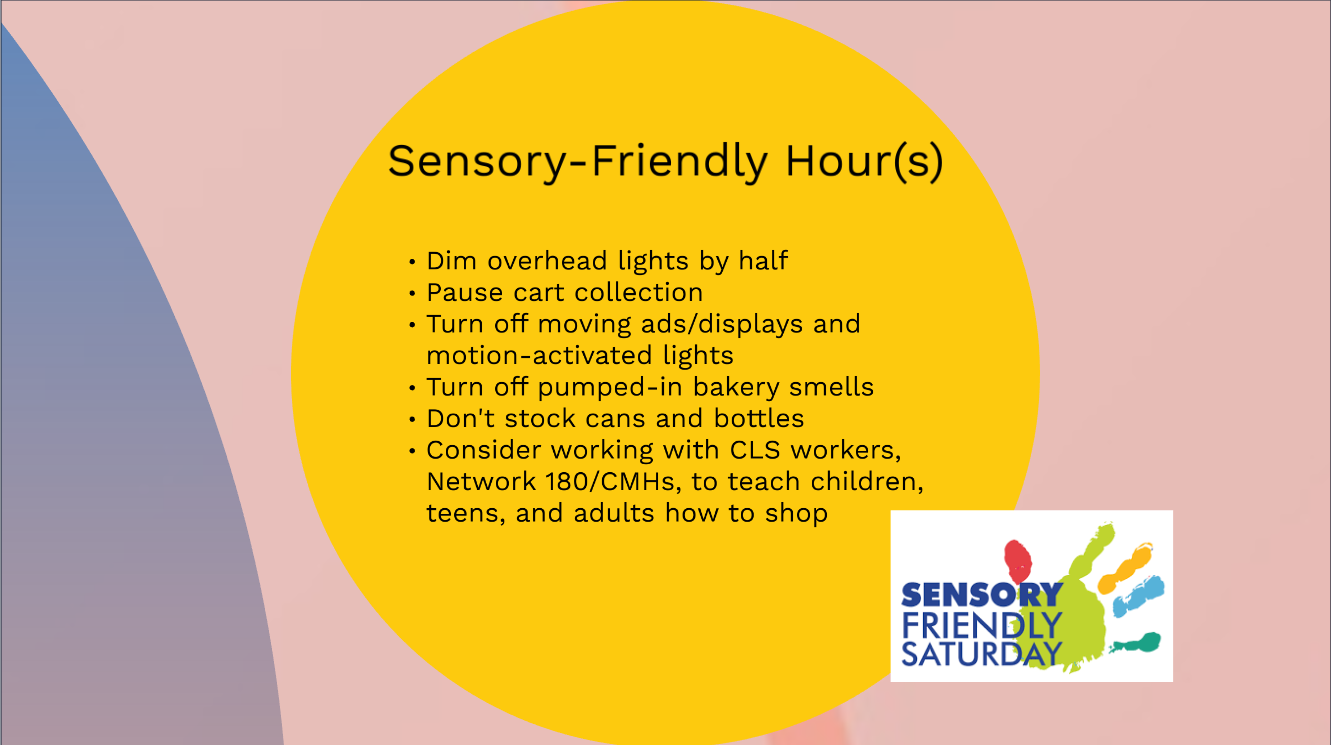 Sensory-Friendly Hour(s)

• Dim overhead lights by half
• Pause cart collection
• Turn off moving ads/displays and motion-activated lights
• Turn off pumped-in bakery smells
• Don't stock cans and bottles
• Consider working with CLS workers, Network 180/CMHs, to teach children, teens, and adults how to shop

SENSORY FRIENDLY SATURDAY